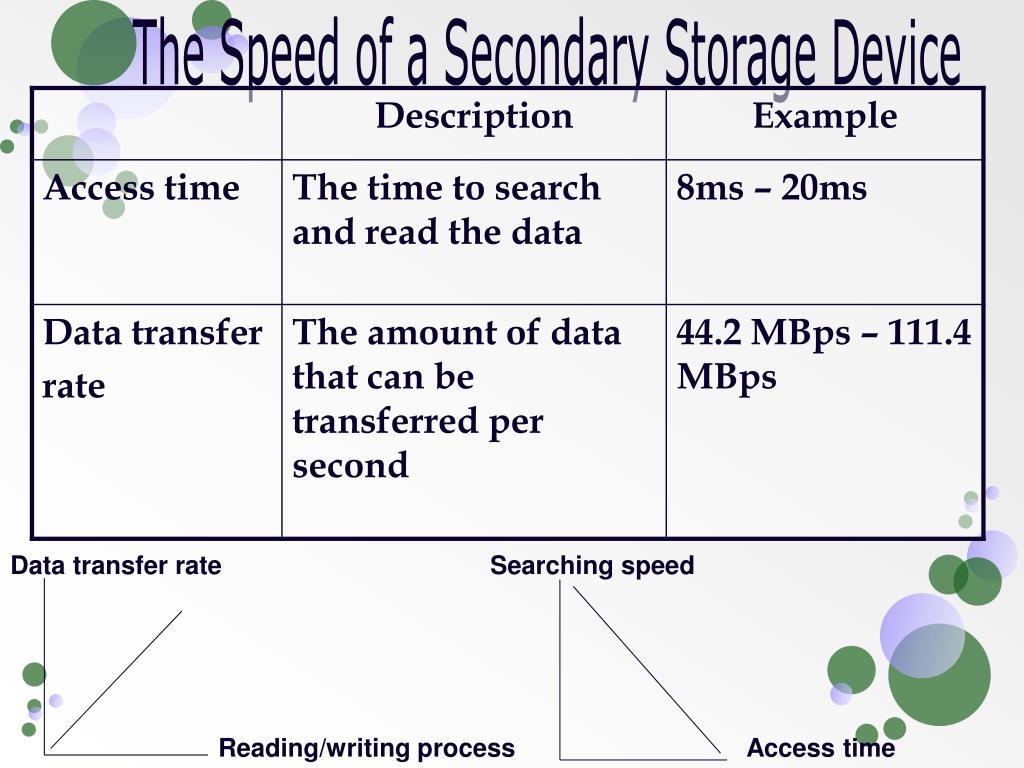 The Speed of a Secondary Storage Device

| | Description | Example |
|---|---|---|
| Access time | The time to search and read the data | 8ms – 20ms |
| Data transfer rate | The amount of data that can be transferred per second | 44.2 MBps – 111.4 MBps |

Data transfer rate

Reading/writing process

Searching speed

Access time